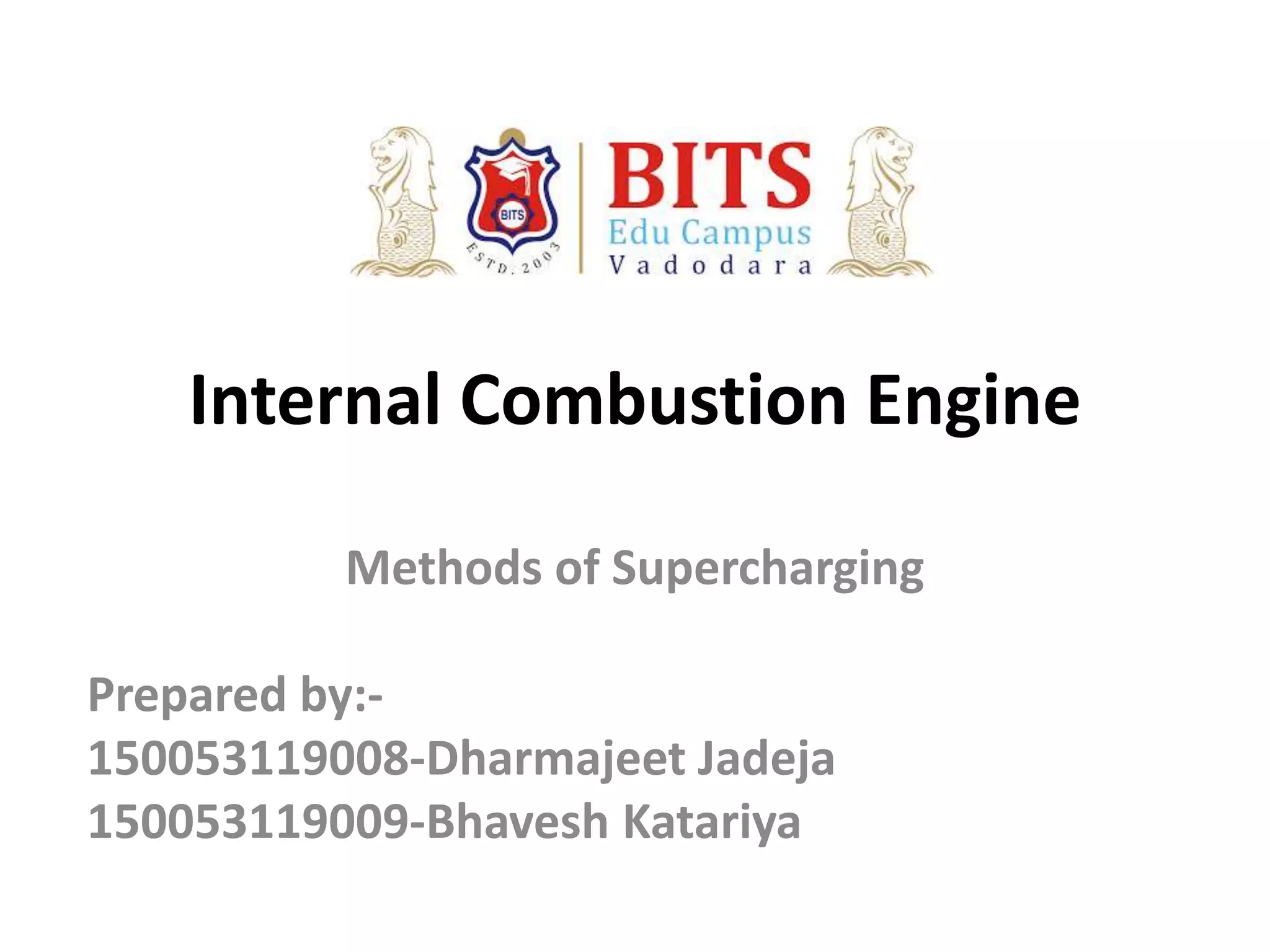 BITS
ESTD. 2003
BITS
Edu Campus
Vadodara

Internal Combustion Engine

Methods of Supercharging

Prepared by:-
150053119008-Dharmajeet Jadeja
150053119009-Bhavesh Katariya